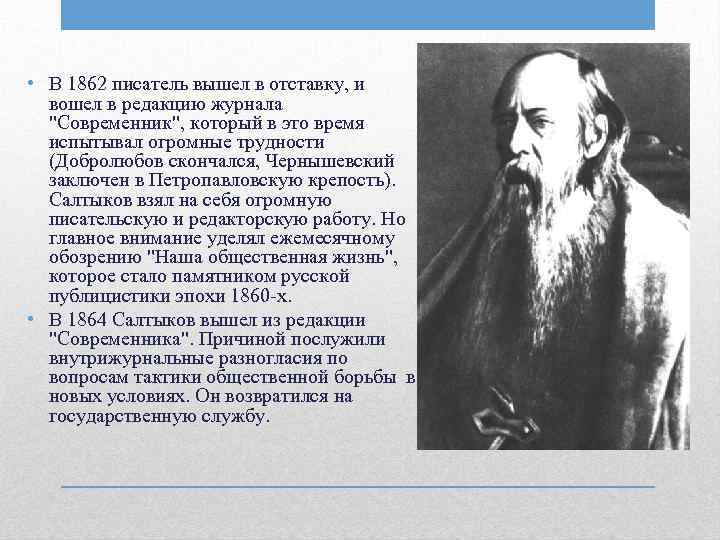 • В 1862 писатель вышел в отставку, и вошел в редакцию журнала "Современник", который в это время испытывал огромные трудности (Добролюбов скончался, Чернышевский заключен в Петропавловскую крепость). Салтыков взял на себя огромную писательскую и редакторскую работу. Но главное внимание уделял ежемесячному обозрению "Наша общественная жизнь", которое стало памятником русской публицистики эпохи 1860-х.

• В 1864 Салтыков вышел из редакции "Современника". Причиной послужили внутрижурнальные разногласия по вопросам тактики общественной борьбы в новых условиях. Он возвратился на государственную службу.